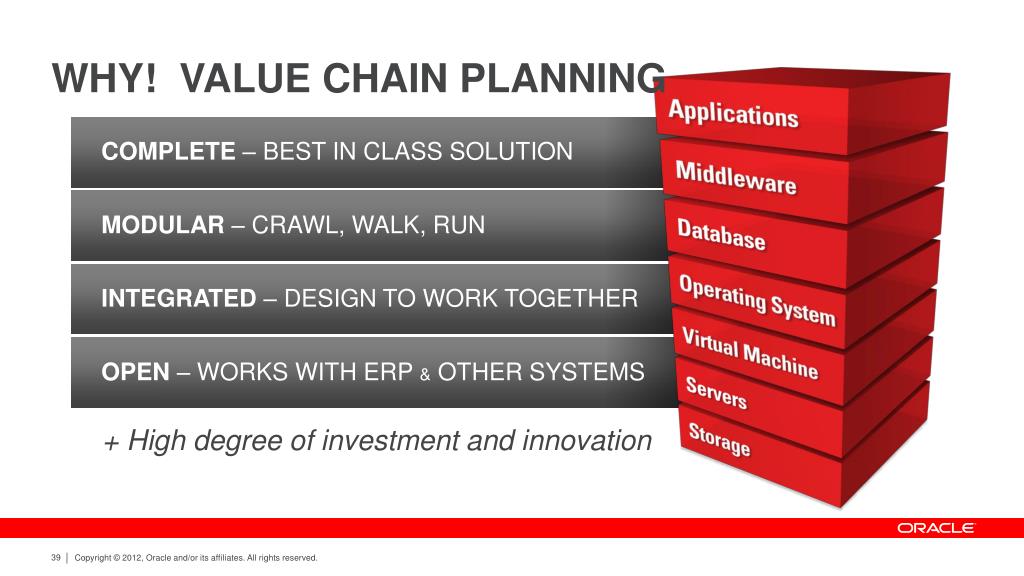 WHY! VALUE CHAIN PLANNING

COMPLETE – BEST IN CLASS SOLUTION

MODULAR – CRAWL, WALK, RUN

INTEGRATED – DESIGN TO WORK TOGETHER

OPEN – WORKS WITH ERP & OTHER SYSTEMS

+ High degree of investment and innovation

Applications

Middleware

Database

Operating System

Virtual Machine

Servers

Storage

ORACLE

39 | Copyright © 2012, Oracle and/or its affiliates. All rights reserved.